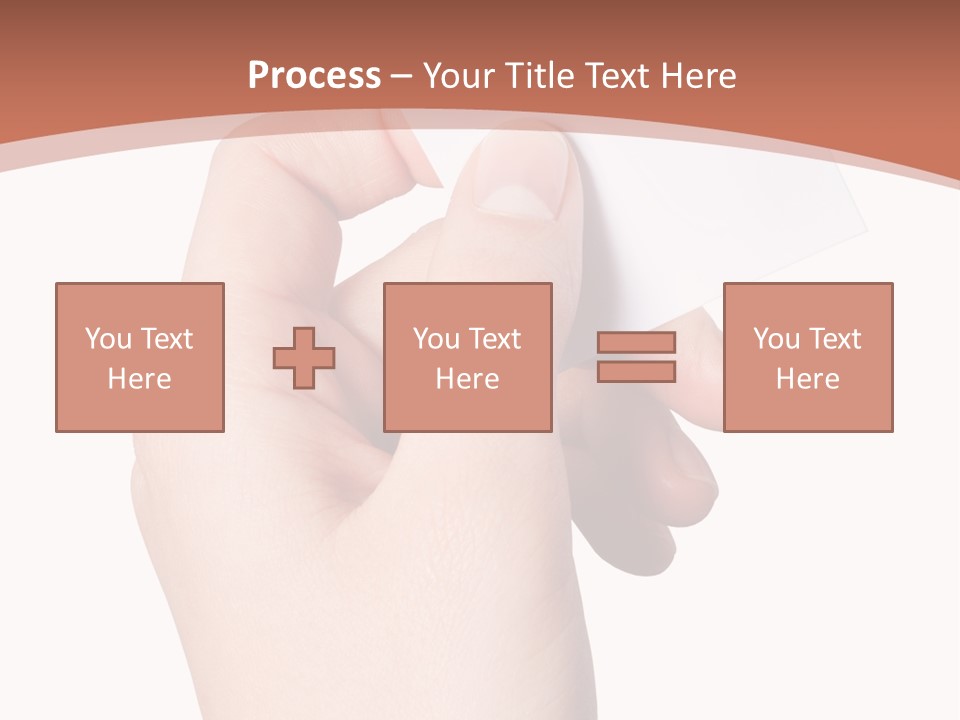 Process – Your Title Text Here

You Text Here

You Text Here

You Text Here